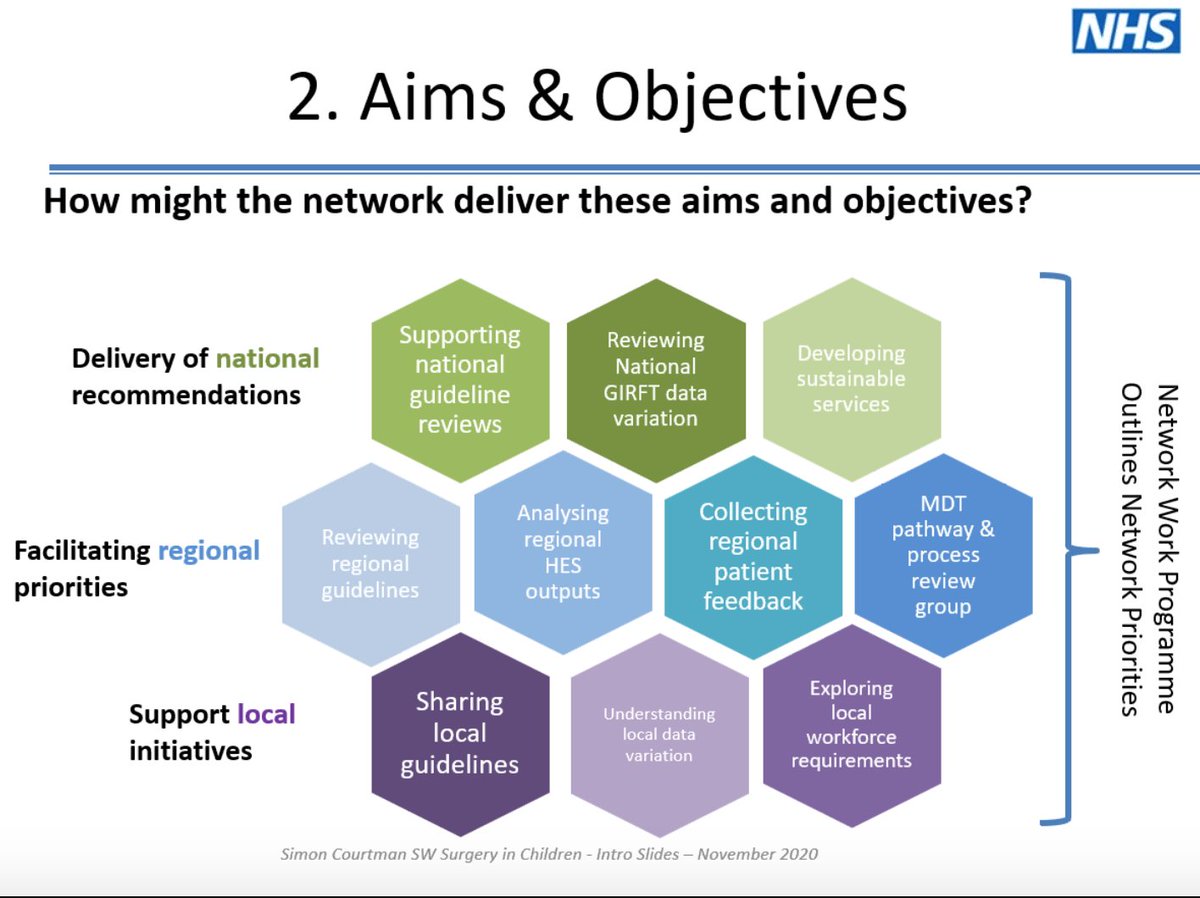 NHS

2. Aims & Objectives

How might the network deliver these aims and objectives?

Delivery of national recommendations

Supporting national guideline reviews

Reviewing National GIRFT data variation

Developing sustainable services

Facilitating regional priorities

Reviewing regional guidelines

Analysing regional HES outputs

Collecting regional patient feedback

MDT pathway & process review group

Support local initiatives

Sharing local guidelines

Understanding local data variation

Exploring local workforce requirements

Network Work Programme Outlines Network Priorities

Simon Courtman SW Surgery in Children - Intro Slides – November 2020